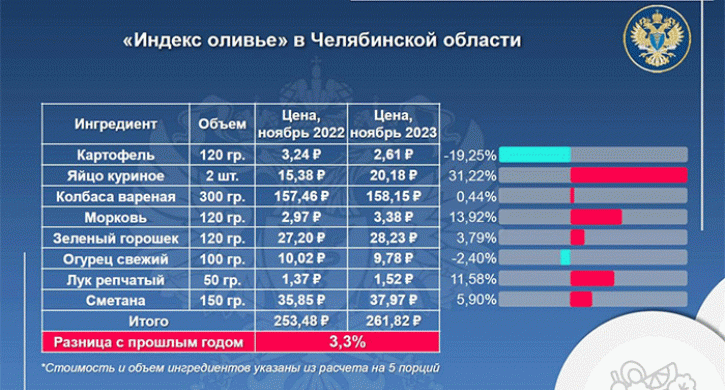 «Индекс оливье» в Челябинской области

| Ингредиент | Объем | Цена, ноябрь 2022 | Цена, ноябрь 2023 | |
|---|---|---|---|---|
| Картофель | 120 гр. | 3,24 ₽ | 2,61 ₽ | -19,25% |
| Яйцо куриное | 2 шт. | 15,38 ₽ | 20,18 ₽ | 31,22% |
| Колбаса вареная | 300 гр. | 157,46 ₽ | 158,15 ₽ | 0,44% |
| Морковь | 120 гр. | 2,97 ₽ | 3,38 ₽ | 13,92% |
| Зеленый горошек | 120 гр. | 27,20 ₽ | 28,23 ₽ | 3,79% |
| Огурец свежий | 100 гр. | 10,02 ₽ | 9,78 ₽ | -2,40% |
| Лук репчатый | 50 гр. | 1,37 ₽ | 1,52 ₽ | 11,58% |
| Сметана | 150 гр. | 35,85 ₽ | 37,97 ₽ | 5,90% |
| Итого | | 253,48 ₽ | 261,82 ₽ | |
| Разница с прошлым годом | | 3,3% | | |

*Стоимость и объем ингредиентов указаны из расчета на 5 порций